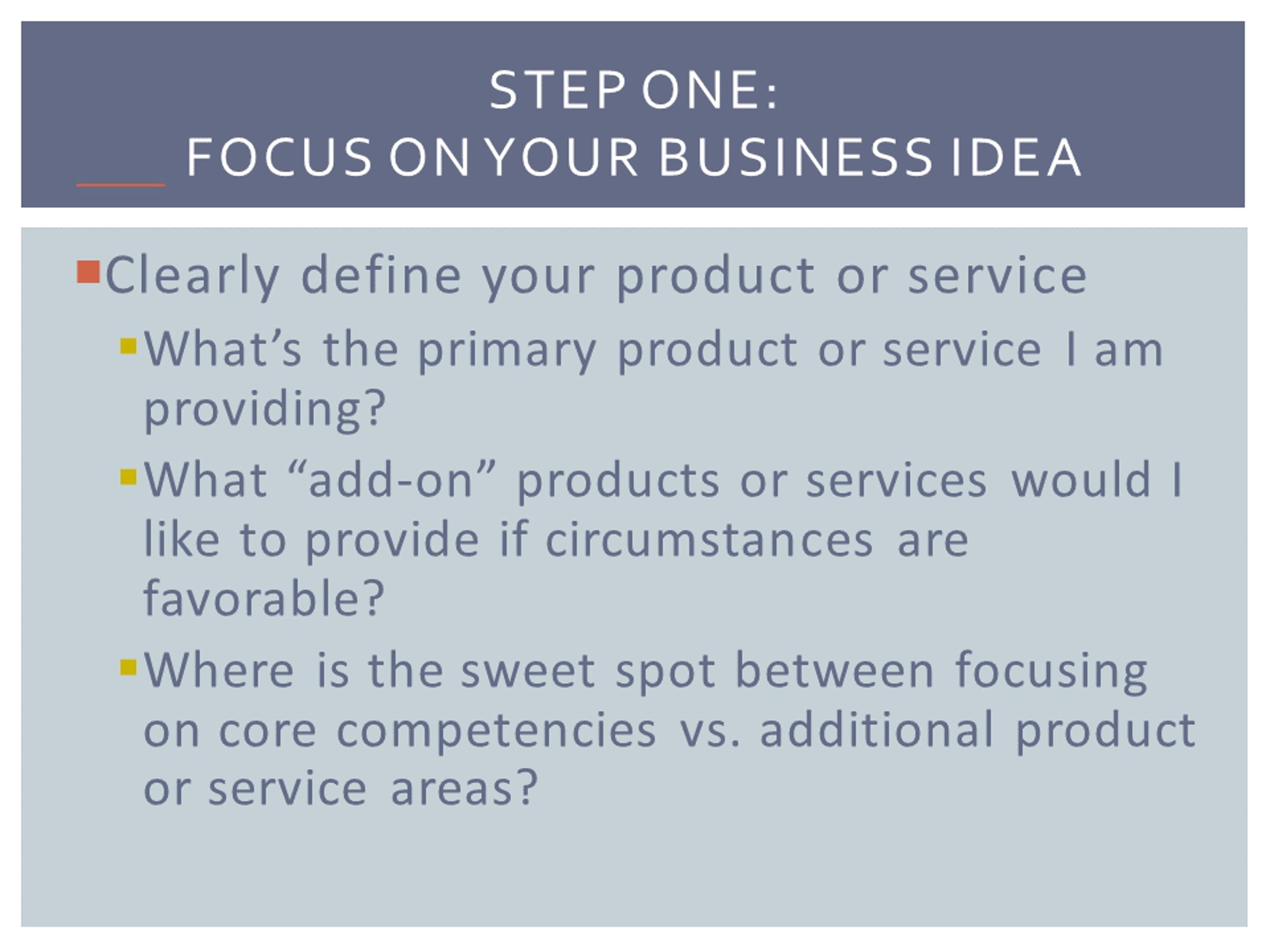 STEP ONE:
FOCUS ON YOUR BUSINESS IDEA

• Clearly define your product or service
• What's the primary product or service I am providing?
• What "add-on" products or services would I like to provide if circumstances are favorable?
• Where is the sweet spot between focusing on core competencies vs. additional product or service areas?